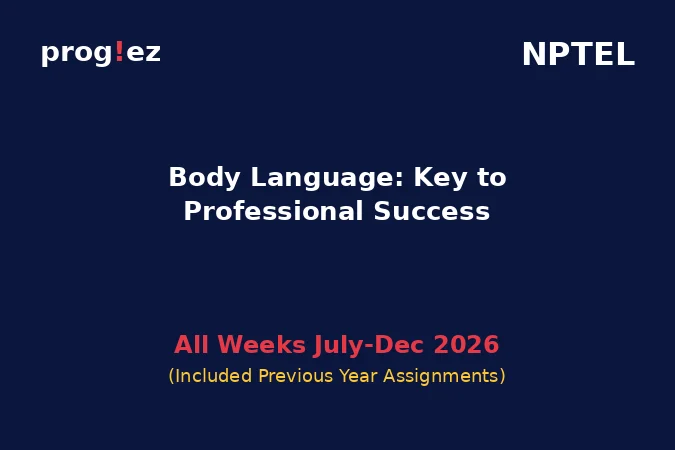 prog!ez

NPTEL

Body Language: Key to Professional Success

All Weeks July-Dec 2026
(Included Previous Year Assignments)